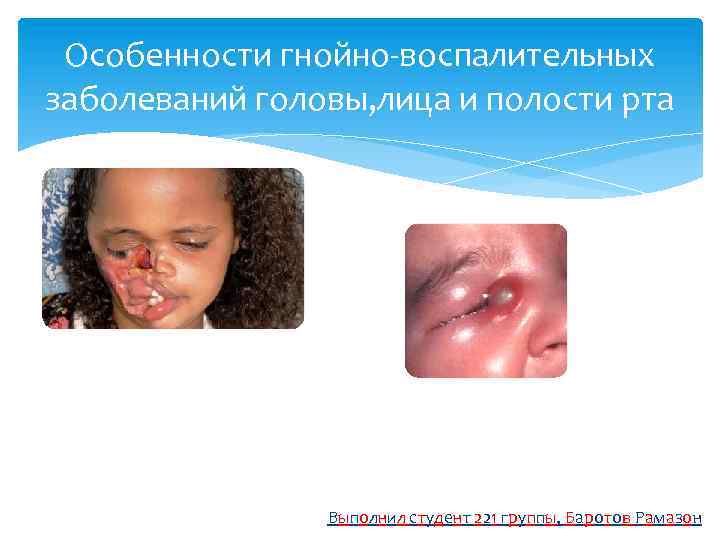 Особенности гнойно-воспалительных заболеваний головы,лица и полости рта

Выполнил студент 221 группы, Баротов Рамазон